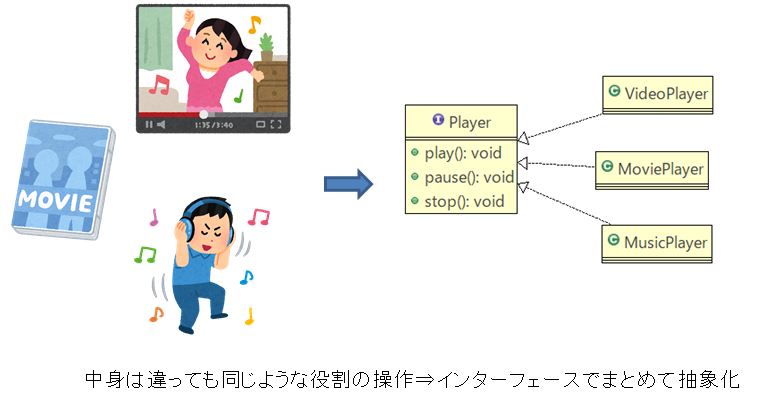 1:35 / 3:40

MOVIE

Player
play(): void
pause(): void
stop(): void

VideoPlayer
MoviePlayer
MusicPlayer

中身は違っても同じような役割の操作⇒インターフェースでまとめて抽象化